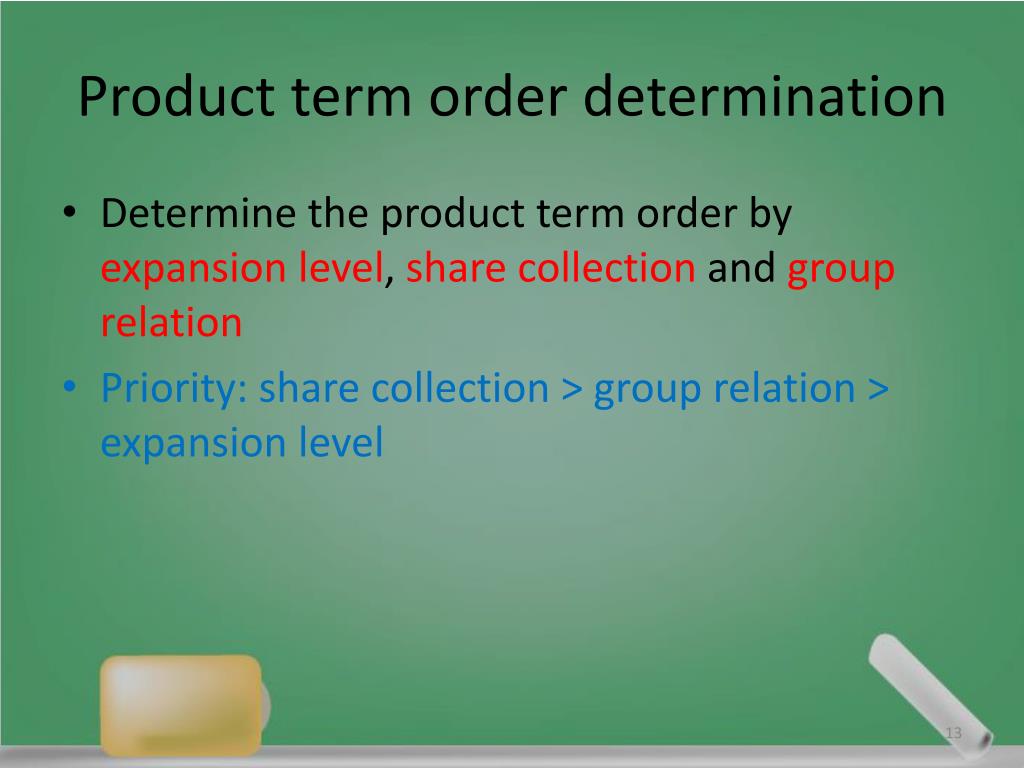 Product term order determination

• Determine the product term order by expansion level, share collection and group relation

• Priority: share collection > group relation > expansion level

13